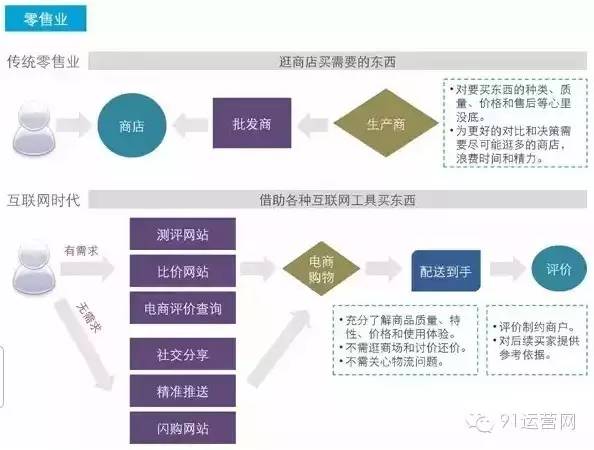 零售业

传统零售业

逛商店买需要的东西

商店

批发商

生产商

• 对要买东西的种类、质量、价格和售后等心里没底。
• 为更好的对比和决策需要尽可能逛多的商店，浪费时间和精力。

互联网时代

借助各种互联网工具买东西

有需求

无需求

测评网站

比价网站

电商评价查询

社交分享

精准推送

闪购网站

电商购物

配送到手

评价

• 充分了解商品质量、特性、价格和使用体验。
• 不需逛商场和讨价还价。
• 不需关心物流问题。

• 评价制约商户。
• 对后续买家提供参考依据。

91运营网